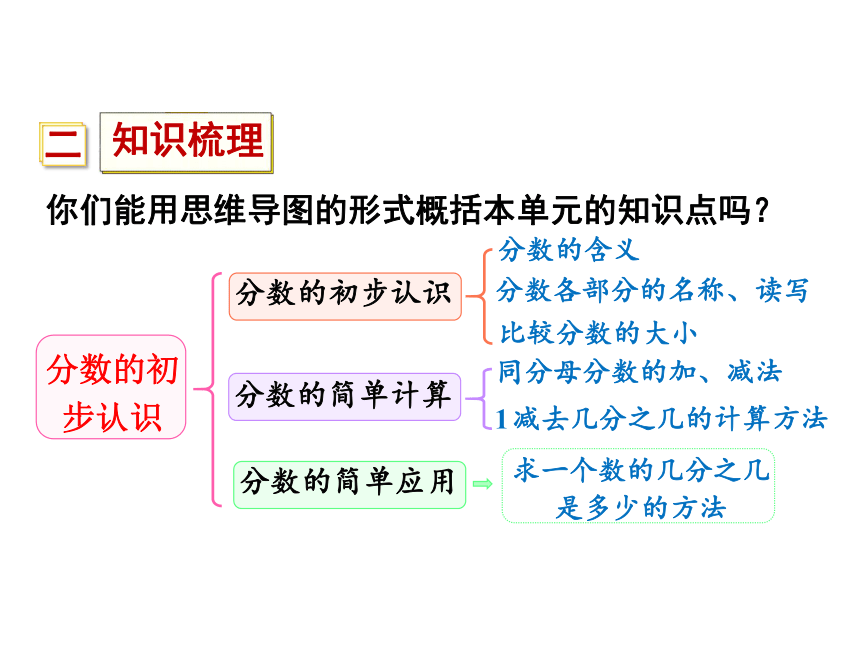 二 知识梳理

你们能用思维导图的形式概括本单元的知识点吗？

分数的初步认识

分数的初步认识
分数的含义
分数各部分的名称、读写
比较分数的大小

分数的简单计算
同分母分数的加、减法
1减去几分之几的计算方法

分数的简单应用
求一个数的几分之几是多少的方法